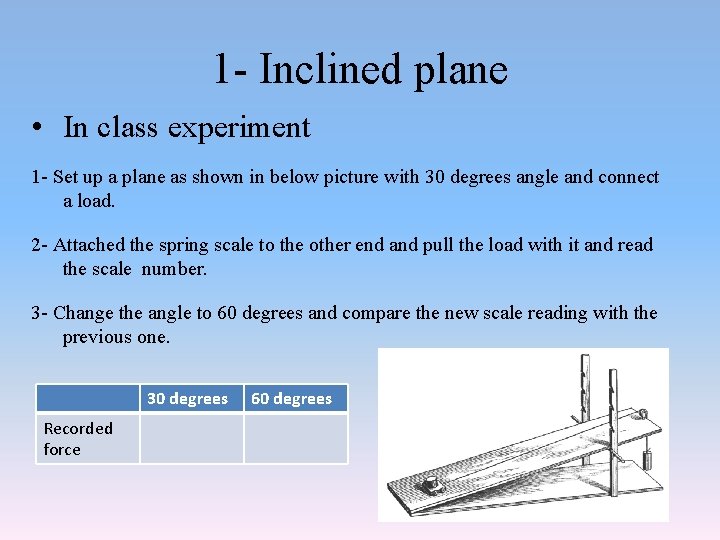 1- Inclined plane

• In class experiment

1- Set up a plane as shown in below picture with 30 degrees angle and connect a load.

2- Attached the spring scale to the other end and pull the load with it and read the scale number.

3- Change the angle to 60 degrees and compare the new scale reading with the previous one.

| | 30 degrees | 60 degrees |
|---|---|---|
| Recorded force | | |